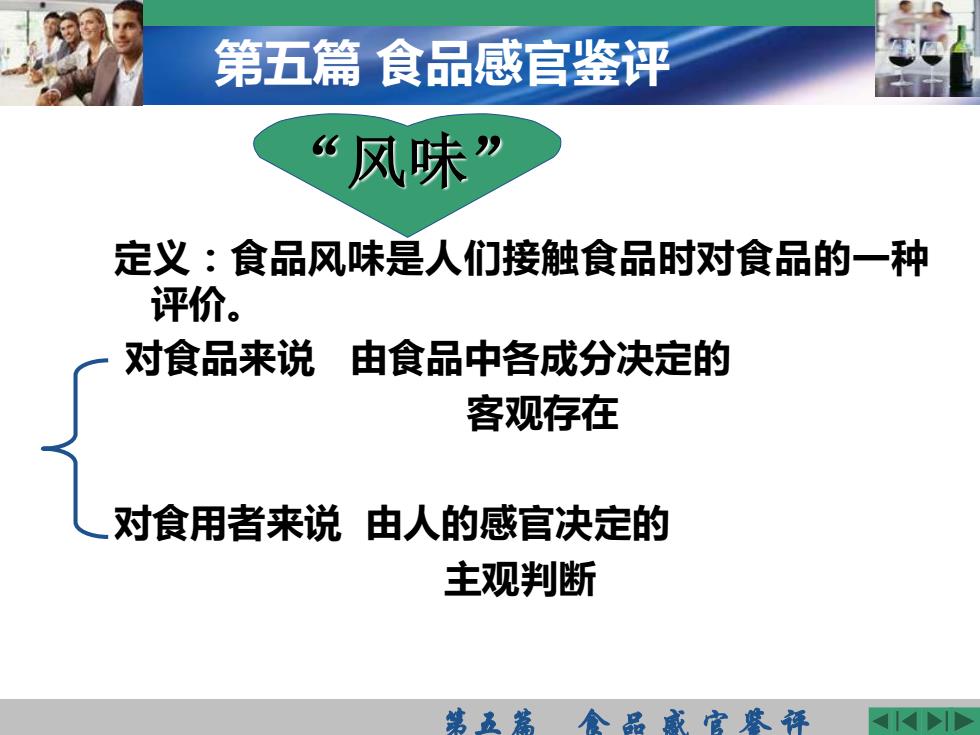 第五篇 食品感官鉴评

“风味”

定义：食品风味是人们接触食品时对食品的一种评价。

对食品来说 由食品中各成分决定的

客观存在

对食用者来说 由人的感官决定的

主观判断

第五篇 食品感官鉴评